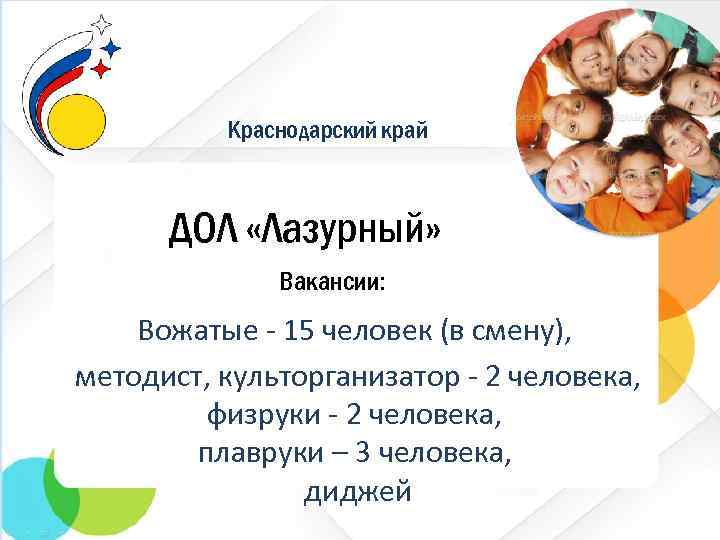 Краснодарский край

ДОЛ «Лазурный»

Вакансии:

Вожатые - 15 человек (в смену), методист, культорганизатор - 2 человека, физруки - 2 человека, плавруки – 3 человека, диджей